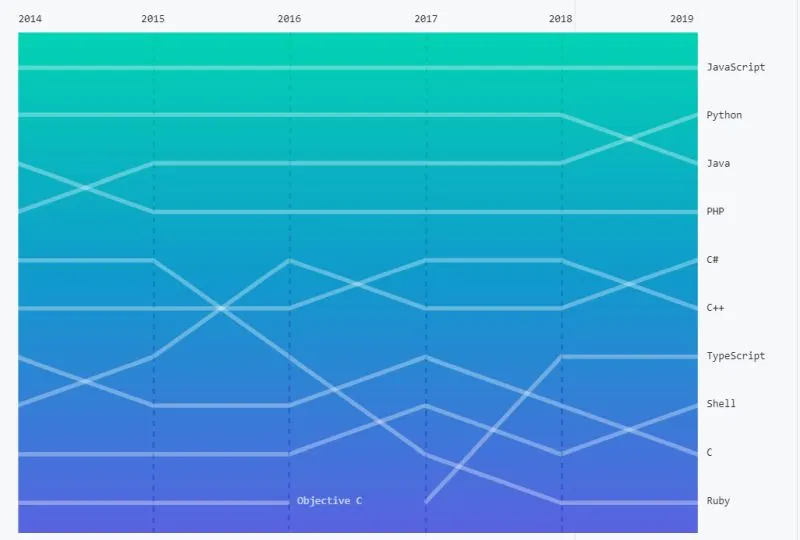 2014
2015
2016
2017
2018
2019

JavaScript
Python
Java
PHP
C#
C++
TypeScript
Shell
C
Ruby

Objective C